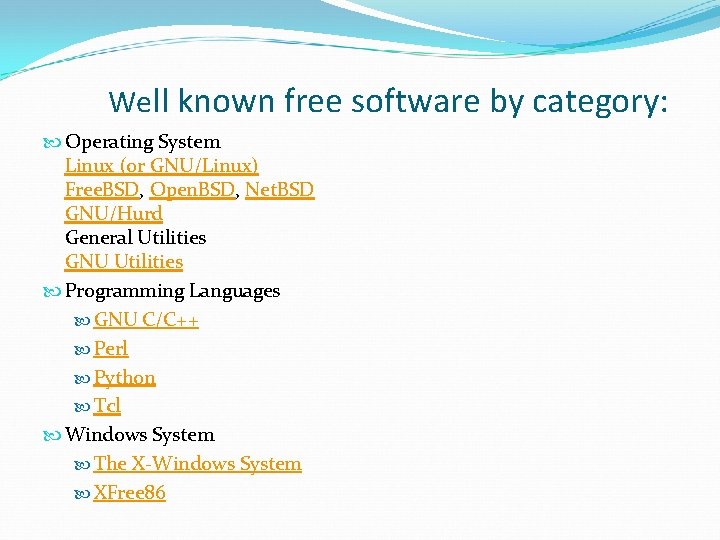 Well known free software by category:

Operating System
Linux (or GNU/Linux)
FreeBSD, OpenBSD, NetBSD
GNU/Hurd
General Utilities
GNU Utilities

Programming Languages

GNU C/C++

Perl

Python

Tcl

Windows System

The X-Windows System

XFree86